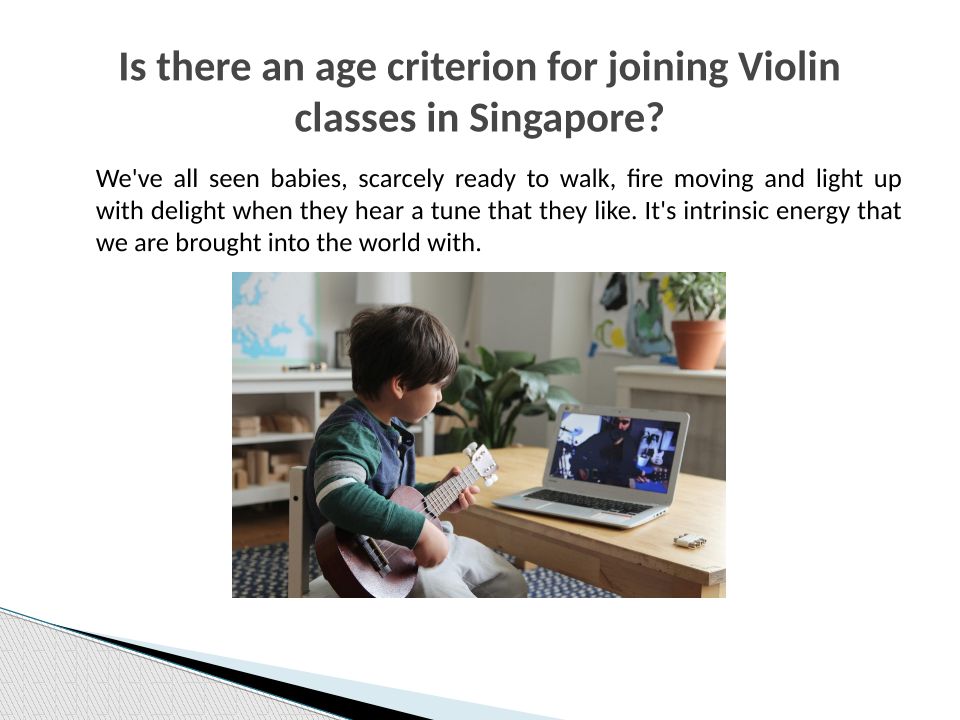 Is there an age criterion for joining Violin classes in Singapore?

We've all seen babies, scarcely ready to walk, fire moving and light up with delight when they hear a tune that they like. It's intrinsic energy that we are brought into the world with.